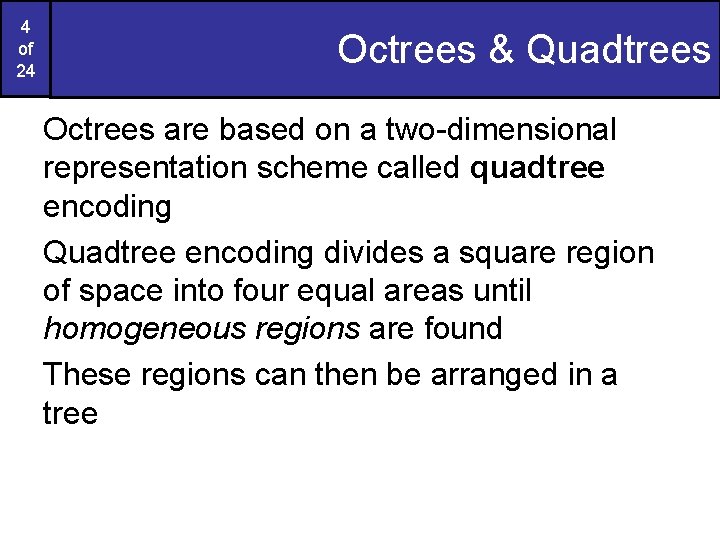 4
of
24

Octrees & Quadtrees

Octrees are based on a two-dimensional representation scheme called quadtree encoding

Quadtree encoding divides a square region of space into four equal areas until homogeneous regions are found

These regions can then be arranged in a tree